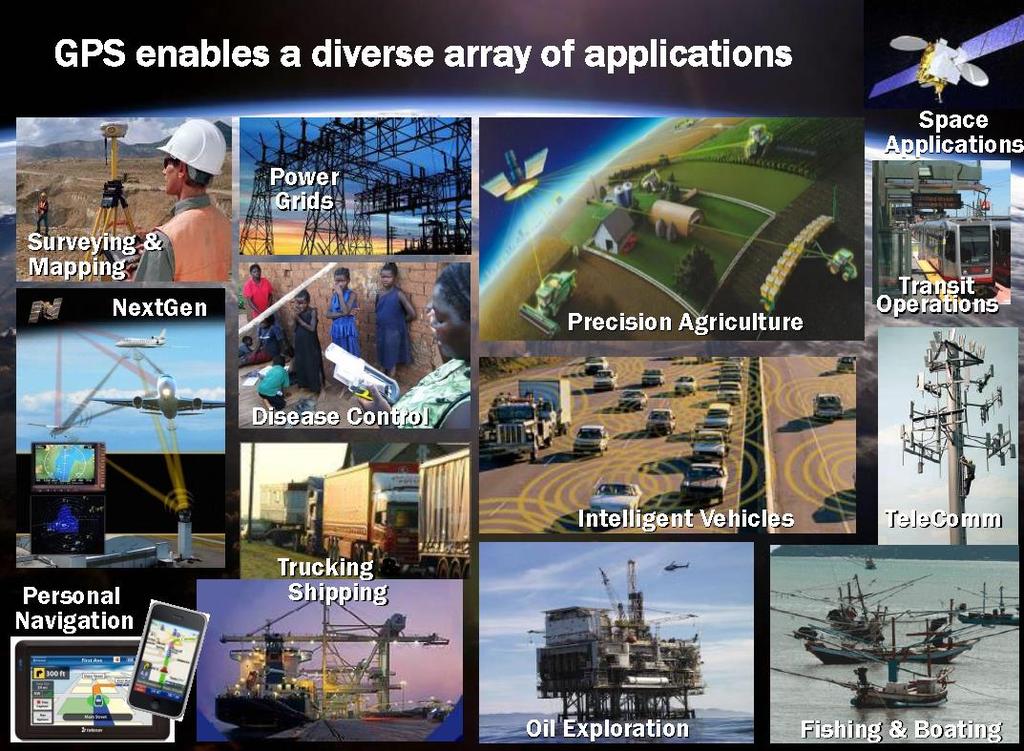 GPS enables a diverse array of applications

Space Applications

Surveying & Mapping

Power Grids

Precision Agriculture

Transit Operations

NextGen

Disease Control

Intelligent Vehicles

TeleComm

Trucking Shipping

Personal Navigation

300 ft

Oil Exploration

Fishing & Boating